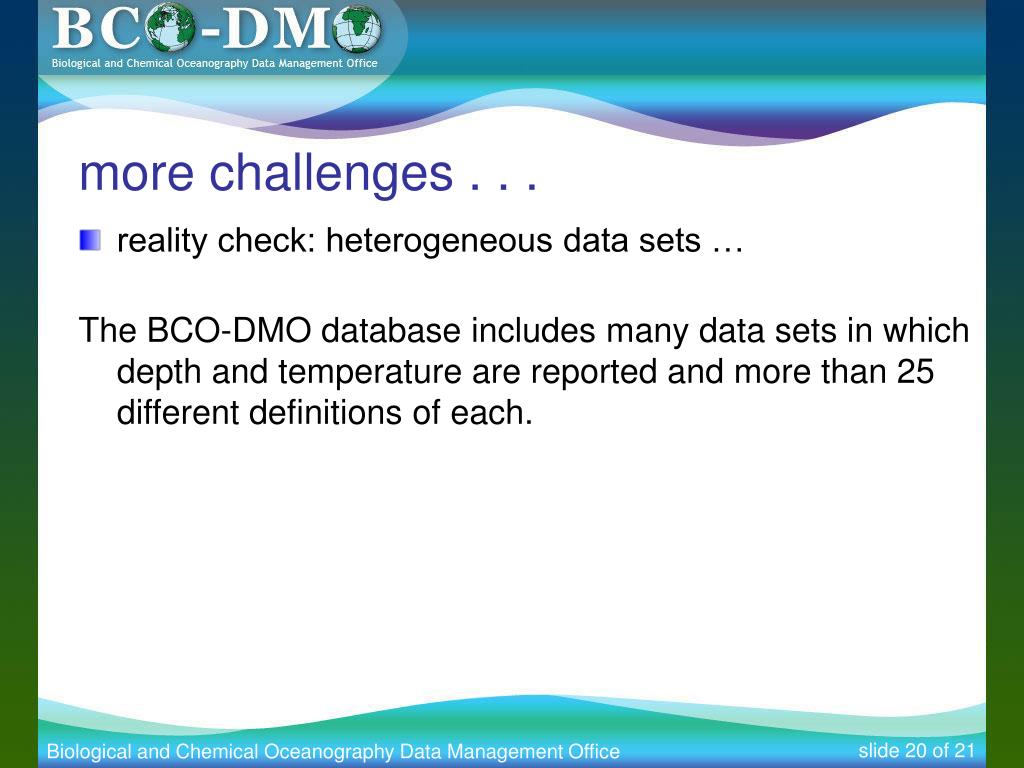 BCO-DMO
Biological and Chemical Oceanography Data Management Office

more challenges . . .

reality check: heterogeneous data sets …

The BCO-DMO database includes many data sets in which depth and temperature are reported and more than 25 different definitions of each.

Biological and Chemical Oceanography Data Management Office

slide 20 of 21